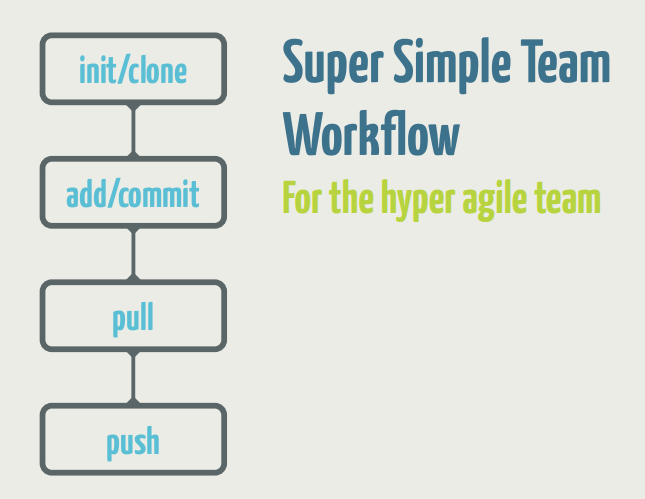 Super Simple Team Workflow

For the hyper agile team

init/clone

add/commit

pull

push